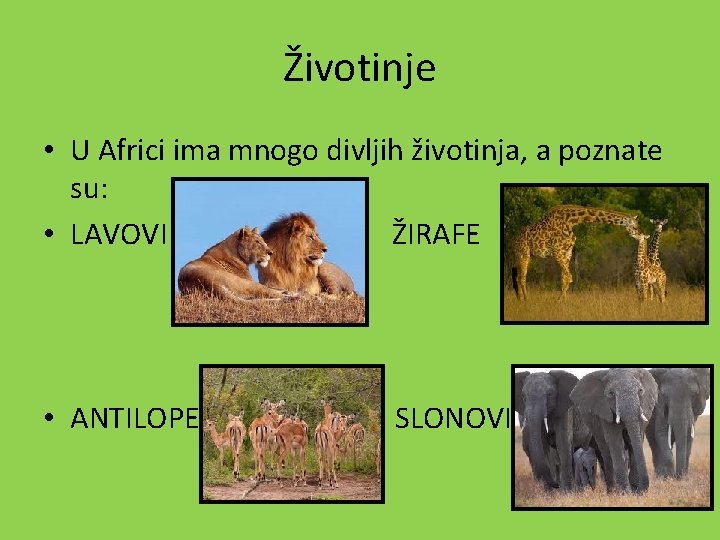 Životinje

• U Africi ima mnogo divljih životinja, a poznate su:
• LAVOVI ŽIRAFE

• ANTILOPE SLONOVI